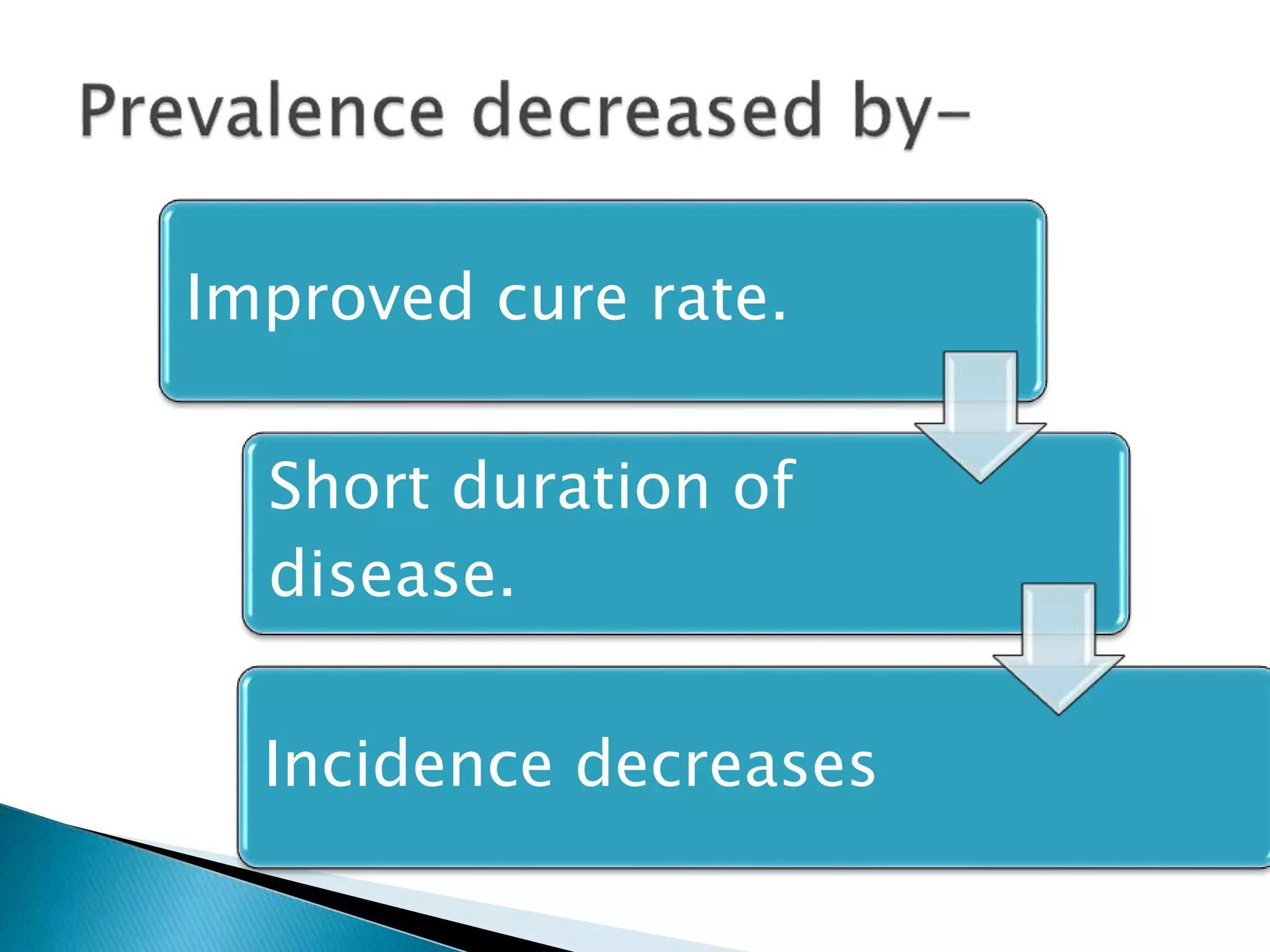 Prevalence decreased by-

Improved cure rate.

Short duration of disease.

Incidence decreases